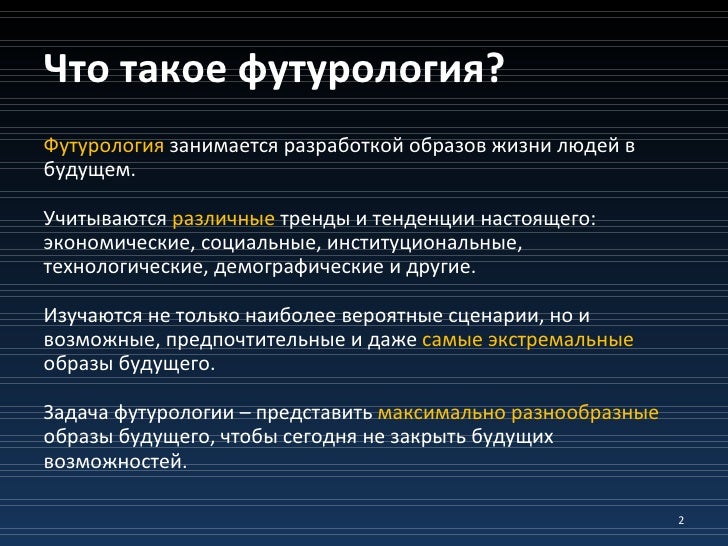 Что такое футурология?

Футурология занимается разработкой образов жизни людей в будущем.

Учитываются различные тренды и тенденции настоящего: экономические, социальные, институциональные, технологические, демографические и другие.

Изучаются не только наиболее вероятные сценарии, но и возможные, предпочтительные и даже самые экстремальные образы будущего.

Задача футурологии – представить максимально разнообразные образы будущего, чтобы сегодня не закрыть будущих возможностей.

2